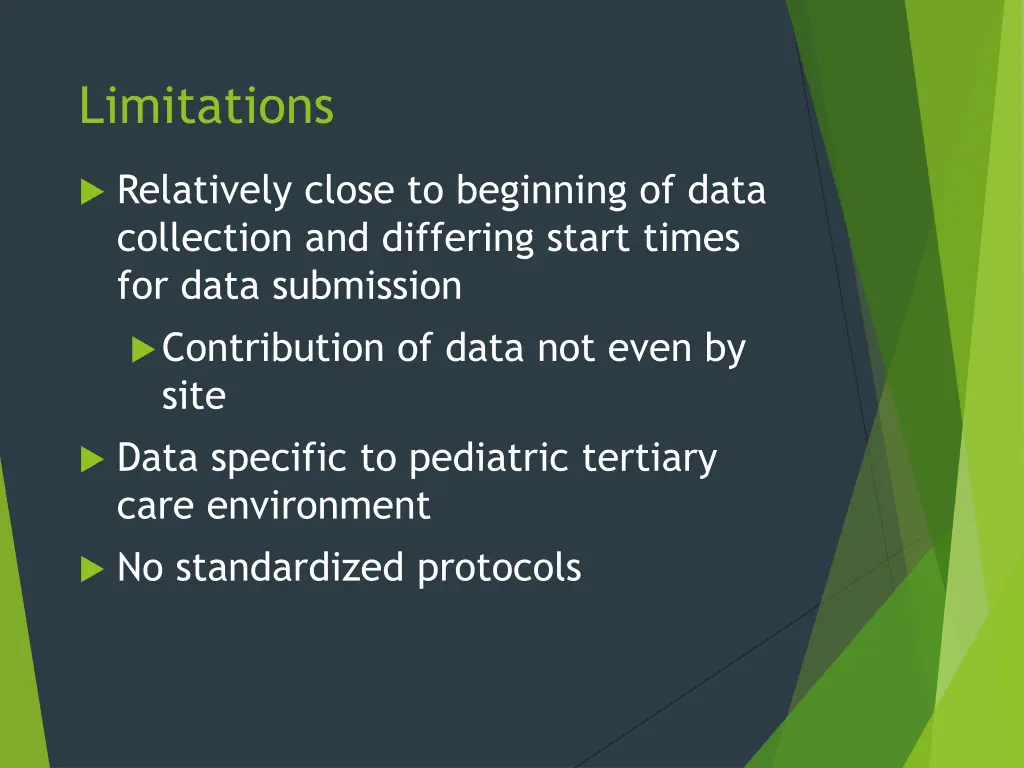 Limitations

Relatively close to beginning of data collection and differing start times for data submission

Contribution of data not even by site

Data specific to pediatric tertiary care environment

No standardized protocols